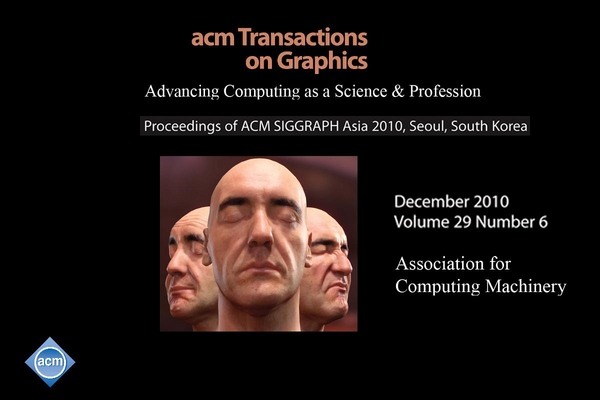 acm Transactions on Graphics

Advancing Computing as a Science & Profession

Proceedings of ACM SIGGRAPH Asia 2010, Seoul, South Korea

December 2010
Volume 29 Number 6

Association for Computing Machinery

acm